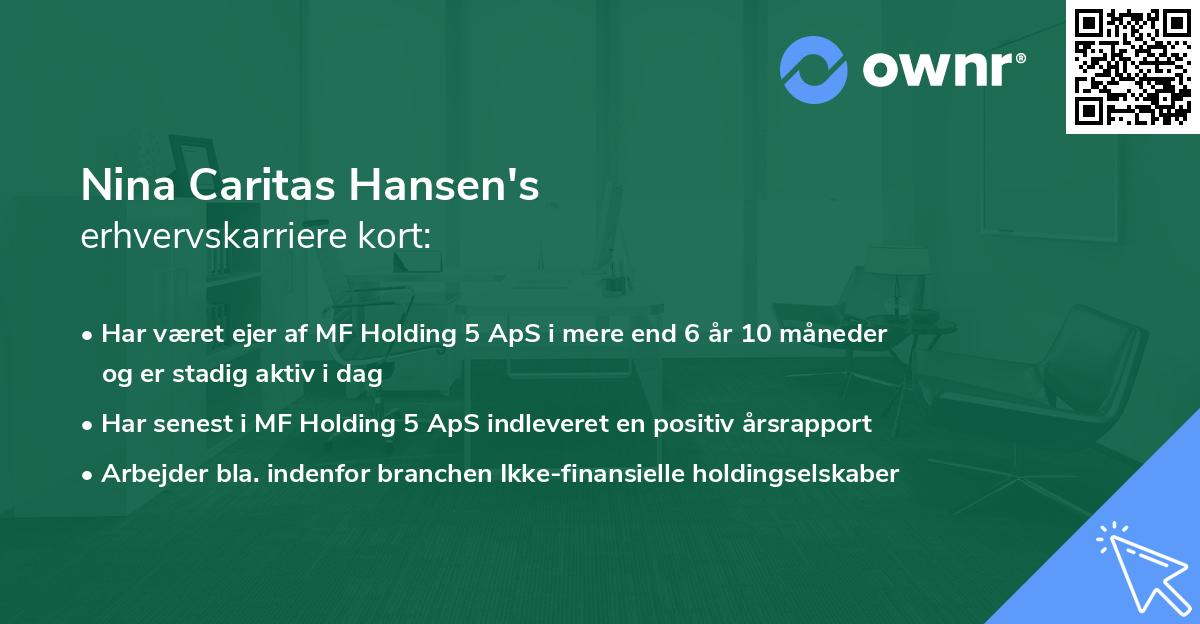 ownr®

Nina Caritas Hansen's
erhvervskarriere kort:

• Har været ejer af MF Holding 5 ApS i mere end 6 år 10 måneder og er stadig aktiv i dag
• Har senest i MF Holding 5 ApS indleveret en positiv årsrapport
• Arbejder bla. indenfor branchen Ikke-finansielle holdingselskaber